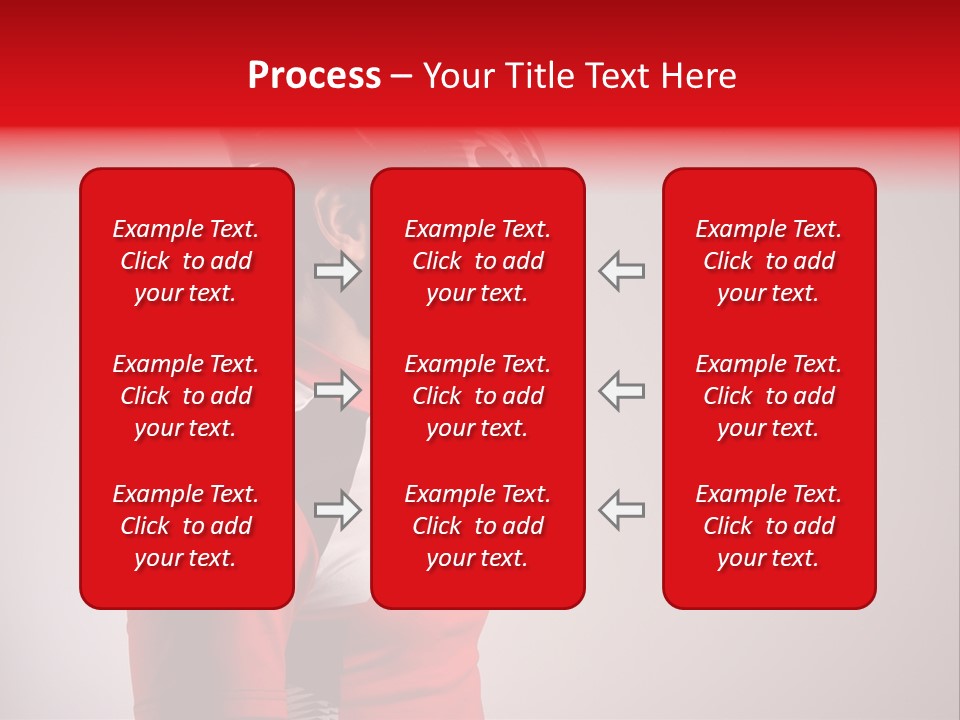 Process – Your Title Text Here

Example Text. Click to add your text.

Example Text. Click to add your text.

Example Text. Click to add your text.

Example Text. Click to add your text.

Example Text. Click to add your text.

Example Text. Click to add your text.

Example Text. Click to add your text.

Example Text. Click to add your text.

Example Text. Click to add your text.